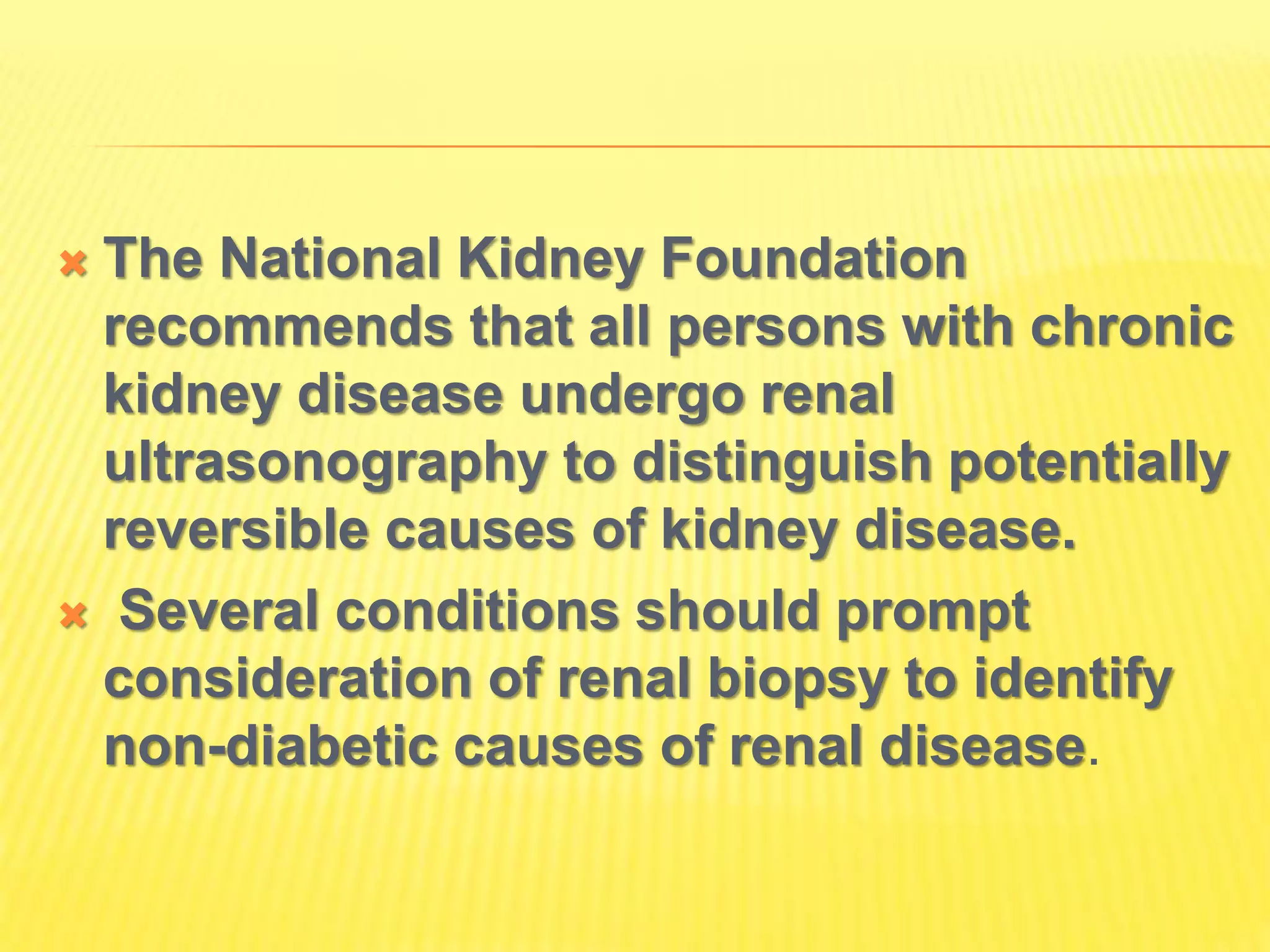 The National Kidney Foundation recommends that all persons with chronic kidney disease undergo renal ultrasonography to distinguish potentially reversible causes of kidney disease.

Several conditions should prompt consideration of renal biopsy to identify non-diabetic causes of renal disease.